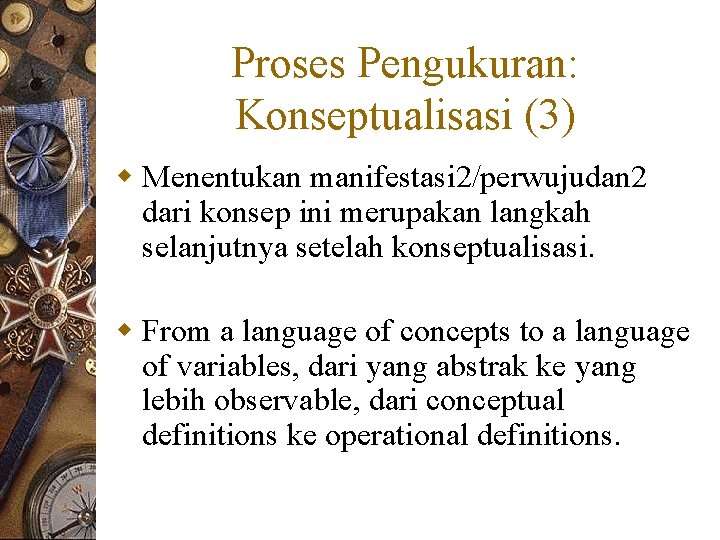 Proses Pengukuran: Konseptualisasi (3)

Menentukan manifestasi2/perwujudan2 dari konsep ini merupakan langkah selanjutnya setelah konseptualisasi.

From a language of concepts to a language of variables, dari yang abstrak ke yang lebih observable, dari conceptual definitions ke operational definitions.